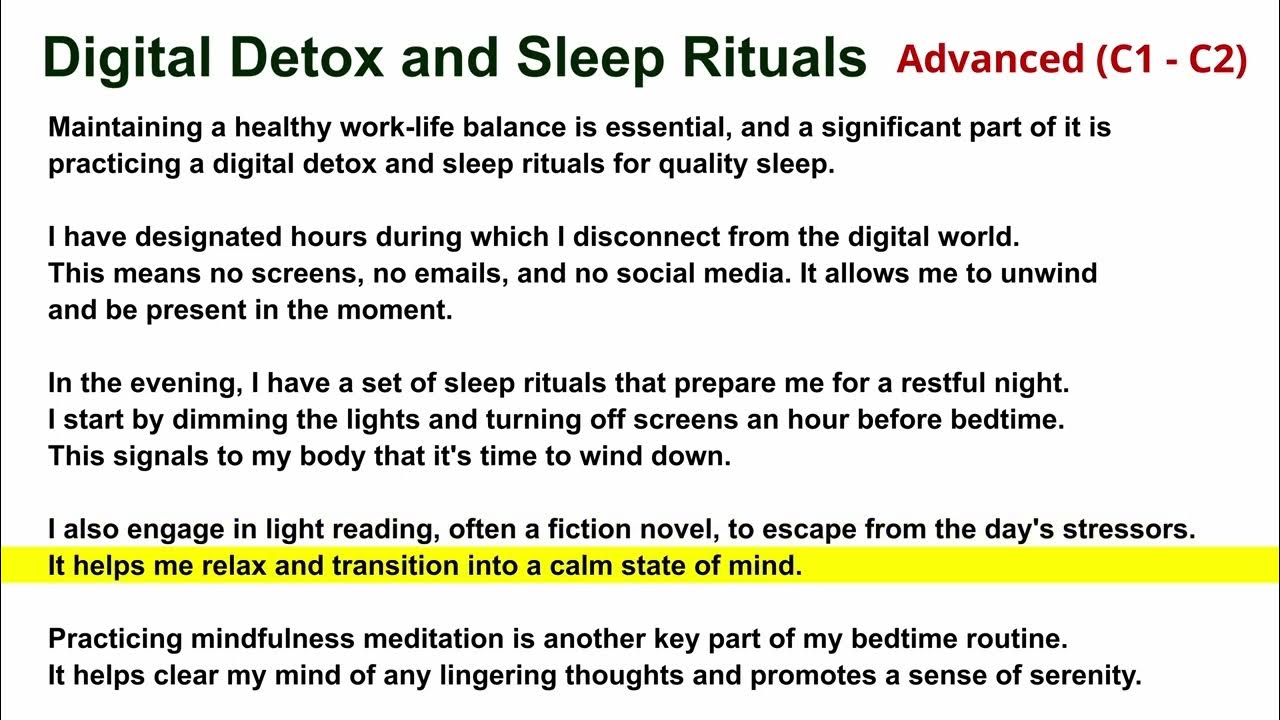 Digital Detox and Sleep Rituals Advanced (C1 - C2)

Maintaining a healthy work-life balance is essential, and a significant part of it is practicing a digital detox and sleep rituals for quality sleep.

I have designated hours during which I disconnect from the digital world. This means no screens, no emails, and no social media. It allows me to unwind and be present in the moment.

In the evening, I have a set of sleep rituals that prepare me for a restful night. I start by dimming the lights and turning off screens an hour before bedtime. This signals to my body that it's time to wind down.

I also engage in light reading, often a fiction novel, to escape from the day's stressors. It helps me relax and transition into a calm state of mind.

Practicing mindfulness meditation is another key part of my bedtime routine. It helps clear my mind of any lingering thoughts and promotes a sense of serenity.